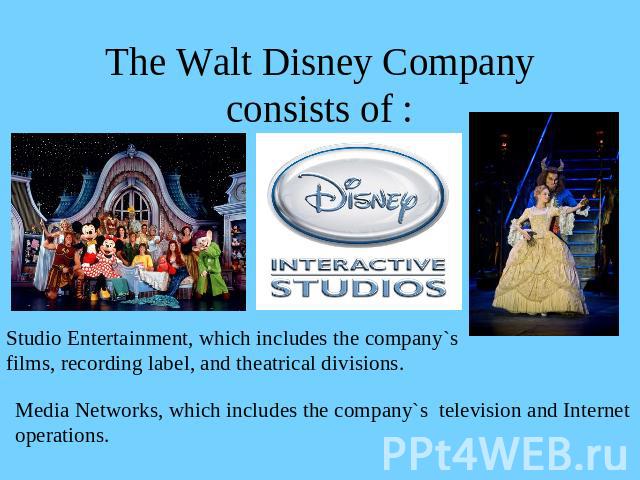 The Walt Disney Company consists of :

Disney

INTERACTIVE STUDIOS

Studio Entertainment, which includes the company`s films, recording label, and theatrical divisions.

Media Networks, which includes the company`s television and Internet operations.

PPt4WEB.ru